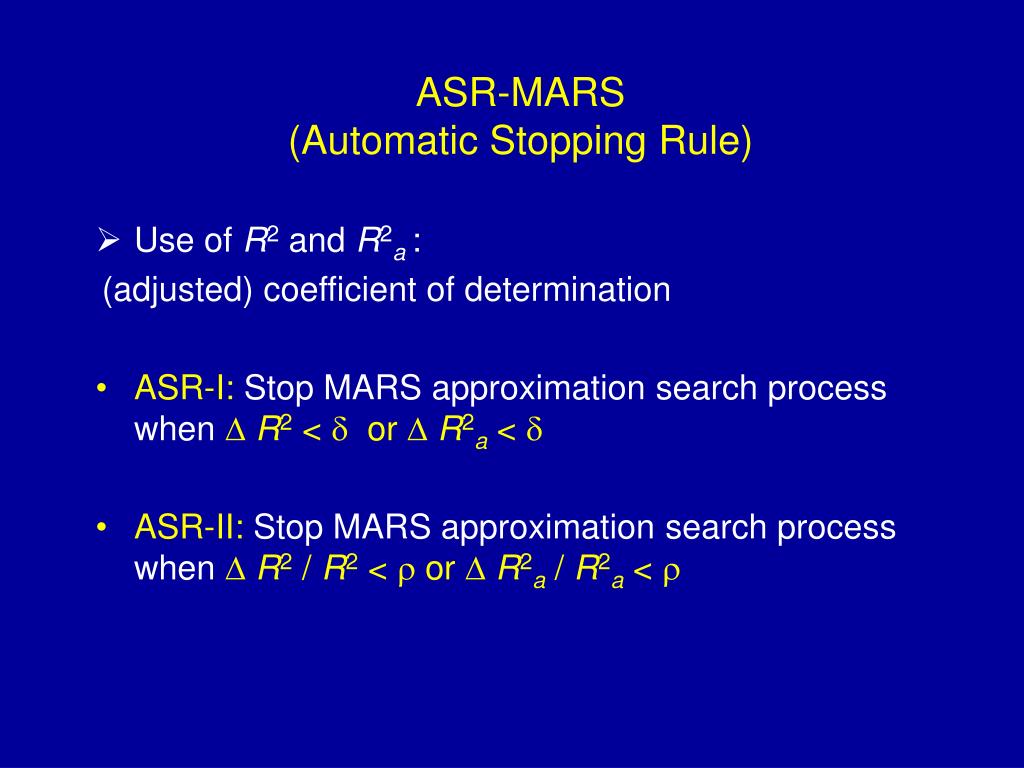 ASR-MARS
(Automatic Stopping Rule)

➢ Use of $R^2$ and $R^2_a$ :
(adjusted) coefficient of determination

• ASR-I: Stop MARS approximation search process when $\Delta R^2 < \delta$ or $\Delta R^2_a < \delta$

• ASR-II: Stop MARS approximation search process when $\Delta R^2 / R^2 < \rho$ or $\Delta R^2_a / R^2_a < \rho$